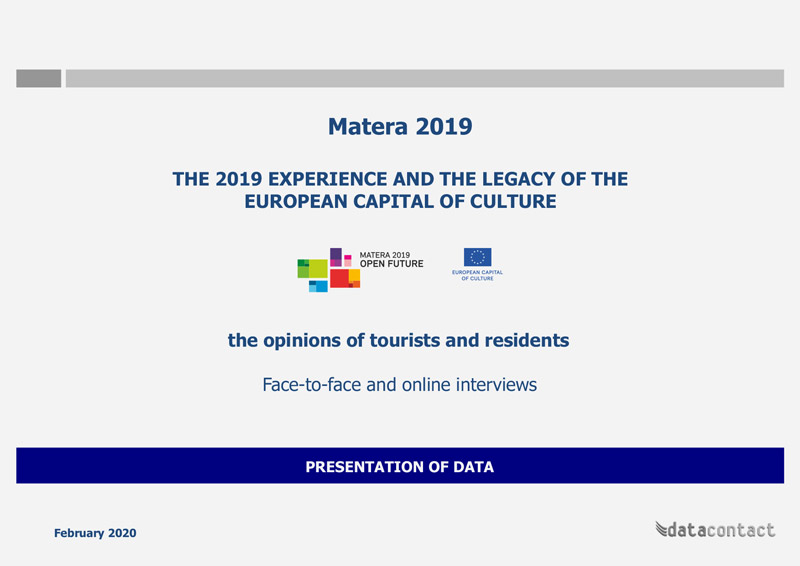 Matera 2019

THE 2019 EXPERIENCE AND THE LEGACY OF THE EUROPEAN CAPITAL OF CULTURE

MATERA 2019
OPEN FUTURE

EUROPEAN CAPITAL
OF CULTURE

the opinions of tourists and residents

Face-to-face and online interviews

PRESENTATION OF DATA

February 2020

datacontact